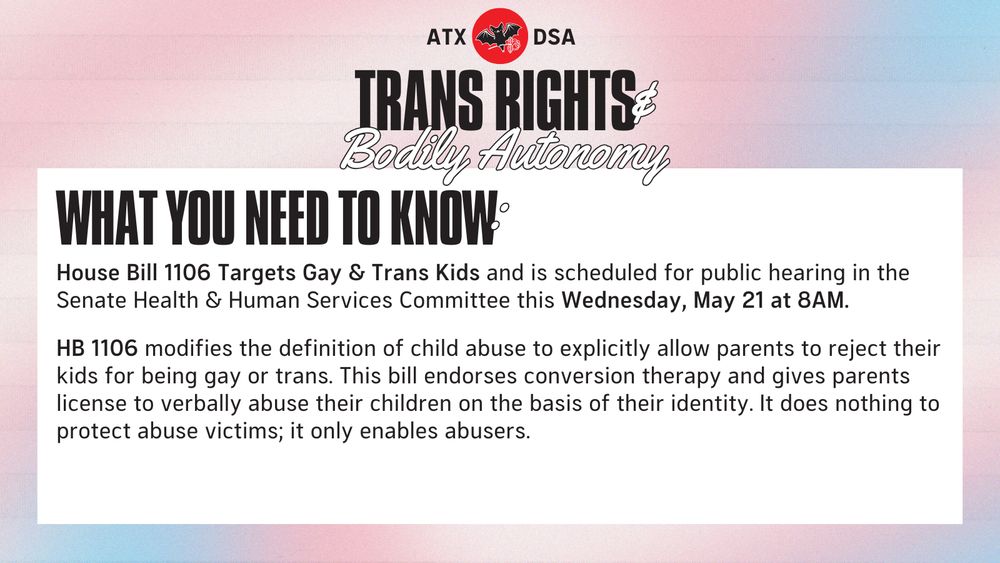 ATX DSA

TRANS RIGHTS &
Bodily Autonomy

WHAT YOU NEED TO KNOW:

House Bill 1106 Targets Gay & Trans Kids and is scheduled for public hearing in the Senate Health & Human Services Committee this Wednesday, May 21 at 8AM.

HB 1106 modifies the definition of child abuse to explicitly allow parents to reject their kids for being gay or trans. This bill endorses conversion therapy and gives parents license to verbally abuse their children on the basis of their identity. It does nothing to protect abuse victims; it only enables abusers.